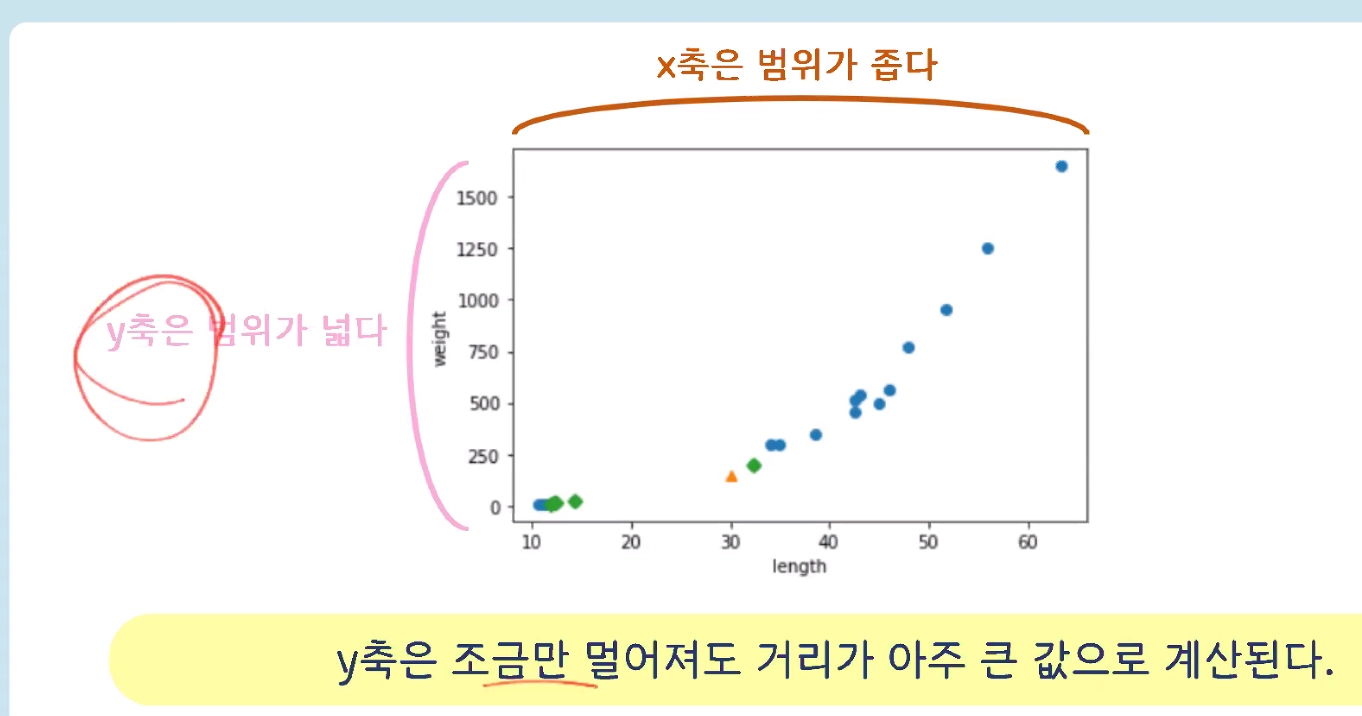 x축은 범위가 좁다

y축은 범위가 넓다

1500
1250
1000
750
500
250
0
weight
10
20
30
40
50
60
length

y축은 조금만 멀어져도 거리가 아주 큰 값으로 계산된다.